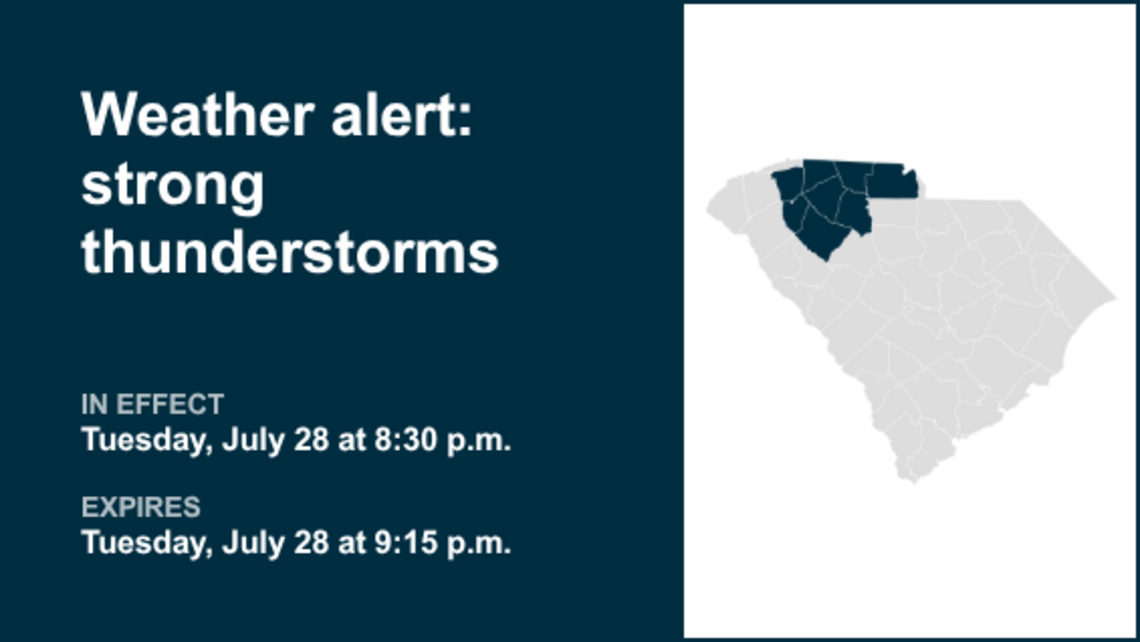 Weather alert: strong thunderstorms

IN EFFECT
Tuesday, July 28 at 8:30 p.m.

EXPIRES
Tuesday, July 28 at 9:15 p.m.